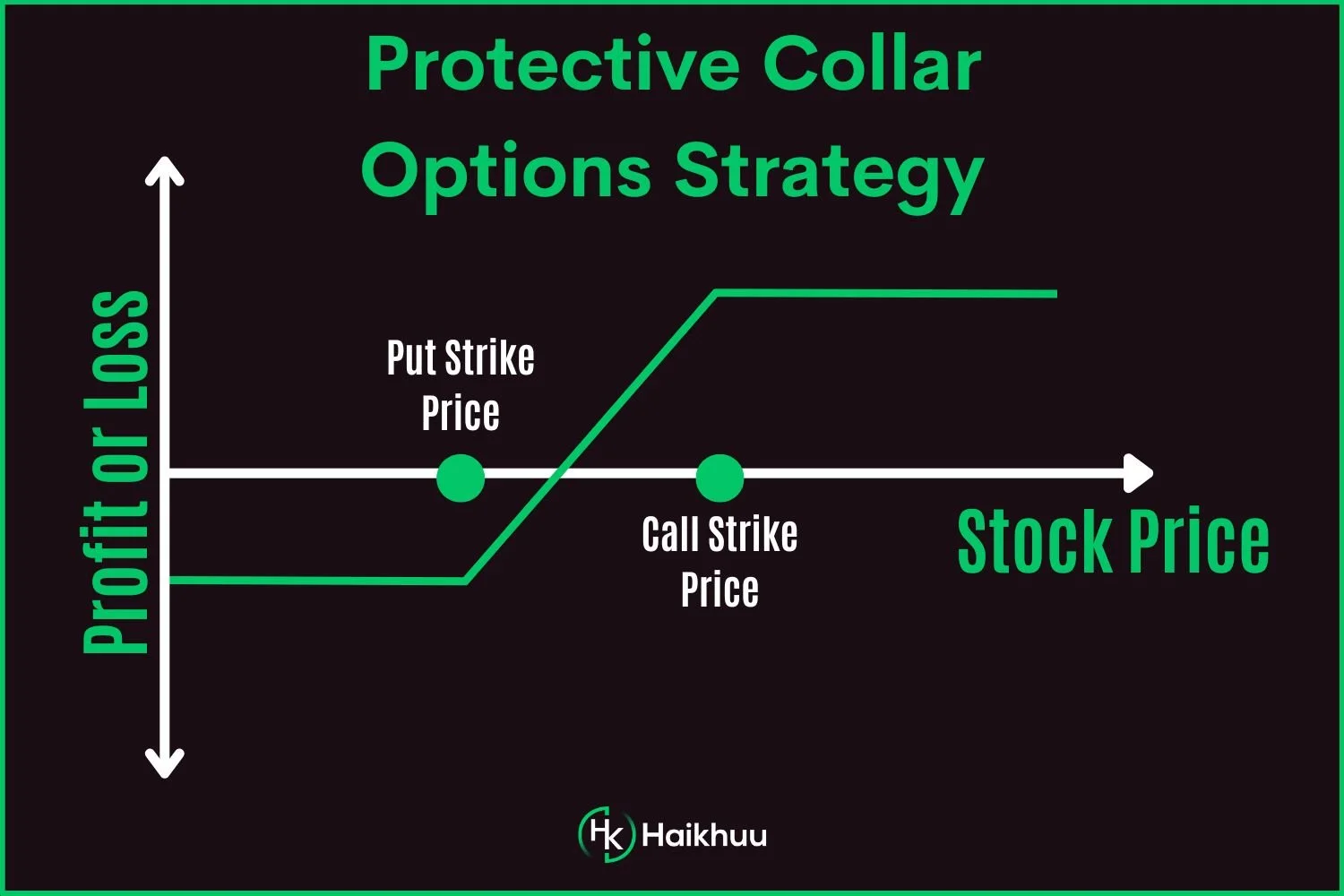 Protective Collar Options Strategy

Profit or Loss

Put Strike Price

Call Strike Price

Stock Price

HK Haikhuu